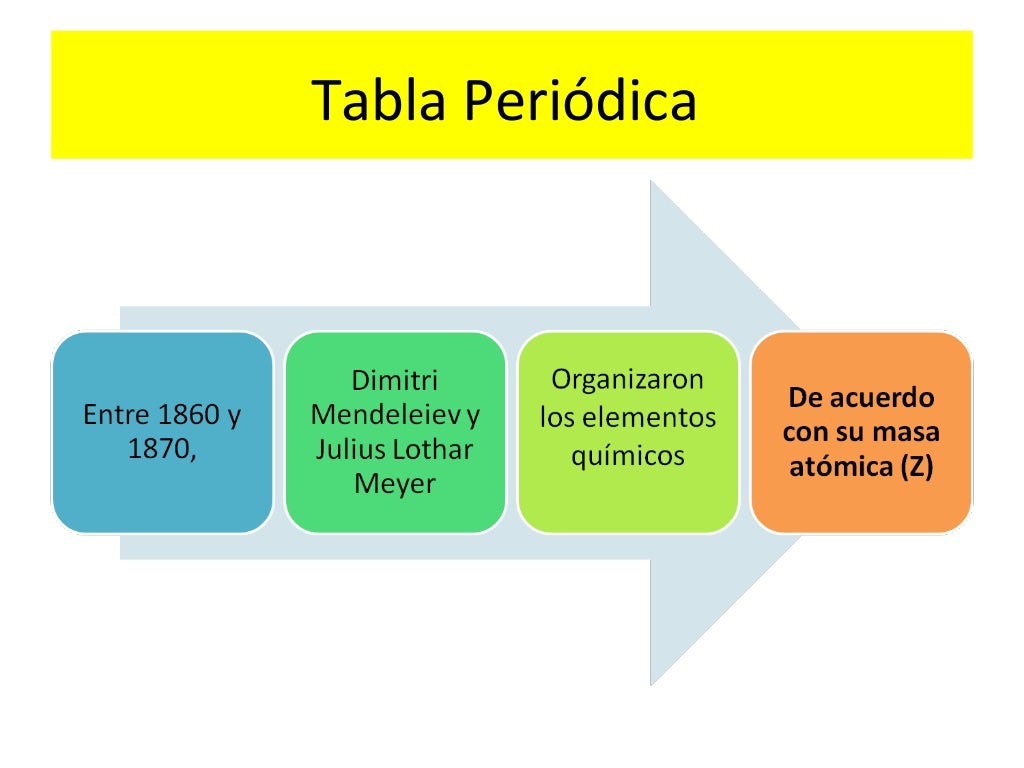 Tabla Periódica

Entre 1860 y 1870,

Dimitri Mendeleiev y Julius Lothar Meyer

Organizaron los elementos químicos

De acuerdo con su masa atómica (Z)